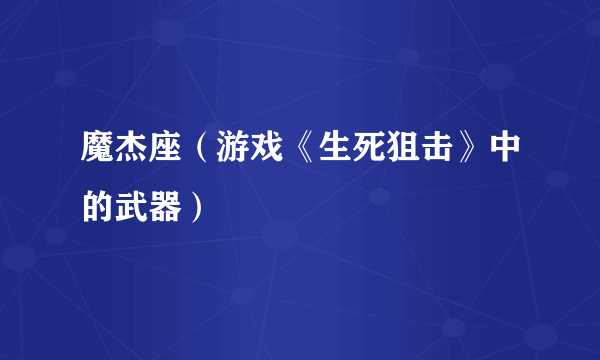 魔杰座（游戏《生死狙击》中的武器）